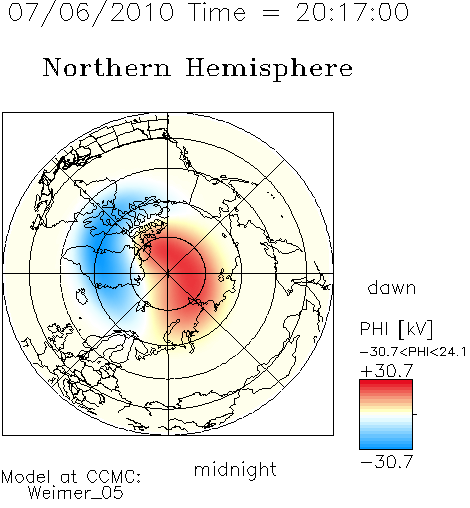 07/06/2010 Time = 20:17:00

Northern Hemisphere

dawn

PHI [kV]
−30.7<PHI<24.1
+30.7
−30.7

midnight

Model at CCMC:
Weimer_05